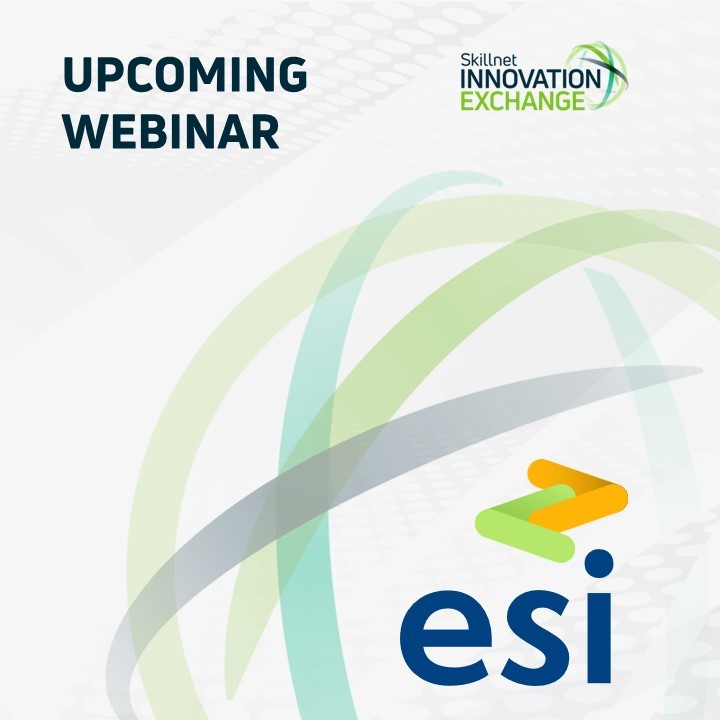 UPCOMING WEBINAR

Skillnet
INNOVATION
EXCHANGE

esi